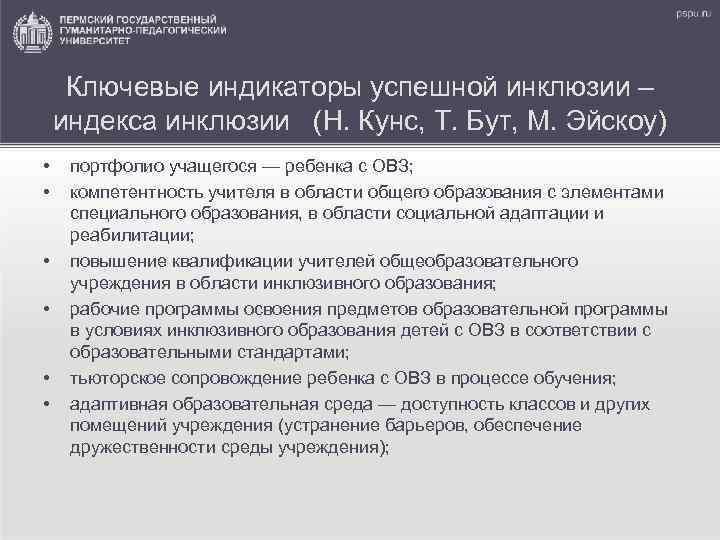 ПЕРМСКИЙ ГОСУДАРСТВЕННЫЙ ГУМАНИТАРНО-ПЕДАГОГИЧЕСКИЙ УНИВЕРСИТЕТ

pspu.ru

Ключевые индикаторы успешной инклюзии – индекса инклюзии (Н. Кунс, Т. Бут, М. Эйскоу)

• портфолио учащегося — ребенка с ОВЗ;
• компетентность учителя в области общего образования с элементами специального образования, в области социальной адаптации и реабилитации;
• повышение квалификации учителей общеобразовательного учреждения в области инклюзивного образования;
• рабочие программы освоения предметов образовательной программы в условиях инклюзивного образования детей с ОВЗ в соответствии с образовательными стандартами;
• тьюторское сопровождение ребенка с ОВЗ в процессе обучения;
• адаптивная образовательная среда — доступность классов и других помещений учреждения (устранение барьеров, обеспечение дружественности среды учреждения);